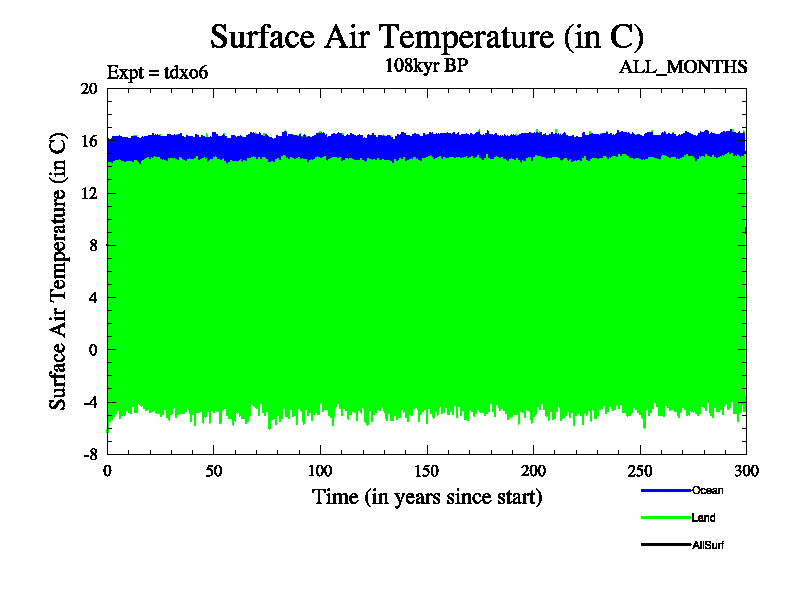 Surface Air Temperature (in C)

Expt = tdxo6

108kyr BP

ALL_MONTHS

Surface Air Temperature (in C)

20
16
12
8
4
0
-4
-8

0
50
100
150
200
250
300

Time (in years since start)

Ocean

Land

AllSurf